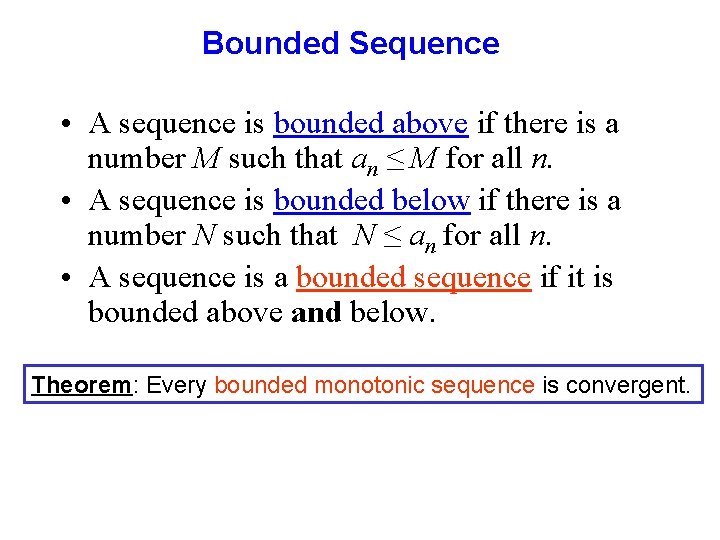 Bounded Sequence

• A sequence is bounded above if there is a number $M$ such that $a_n \leq M$ for all $n$.

• A sequence is bounded below if there is a number $N$ such that $N \leq a_n$ for all $n$.

• A sequence is a bounded sequence if it is bounded above **and** below.

Theorem: Every bounded monotonic sequence is convergent.